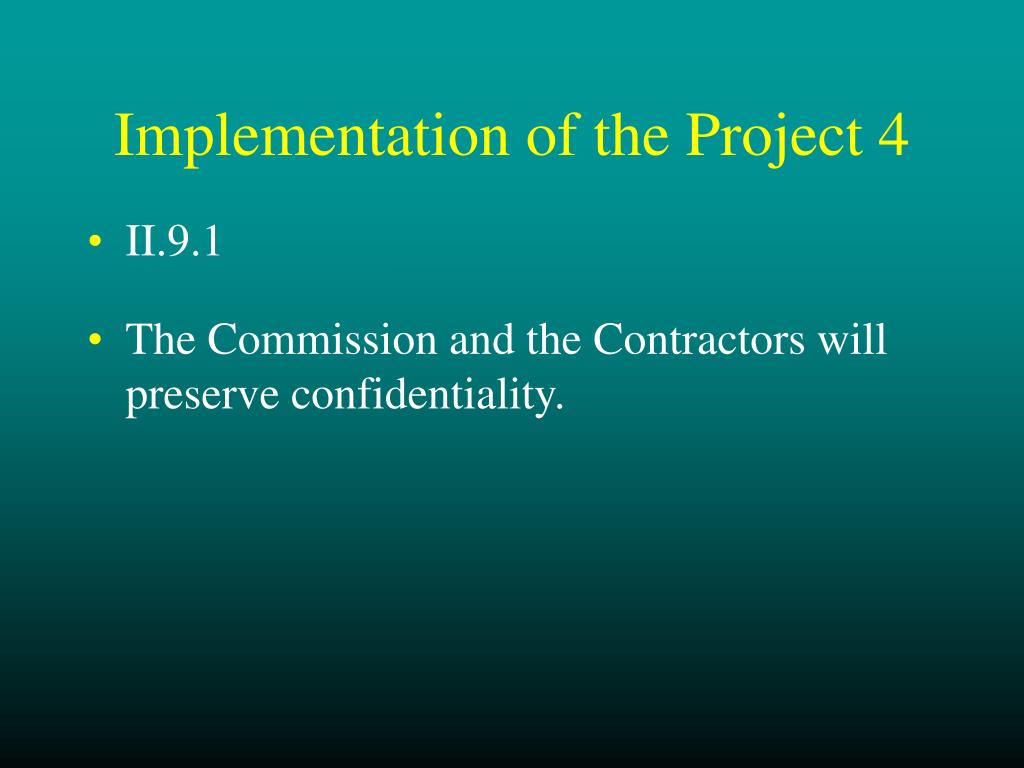 Implementation of the Project 4

• II.9.1

• The Commission and the Contractors will preserve confidentiality.